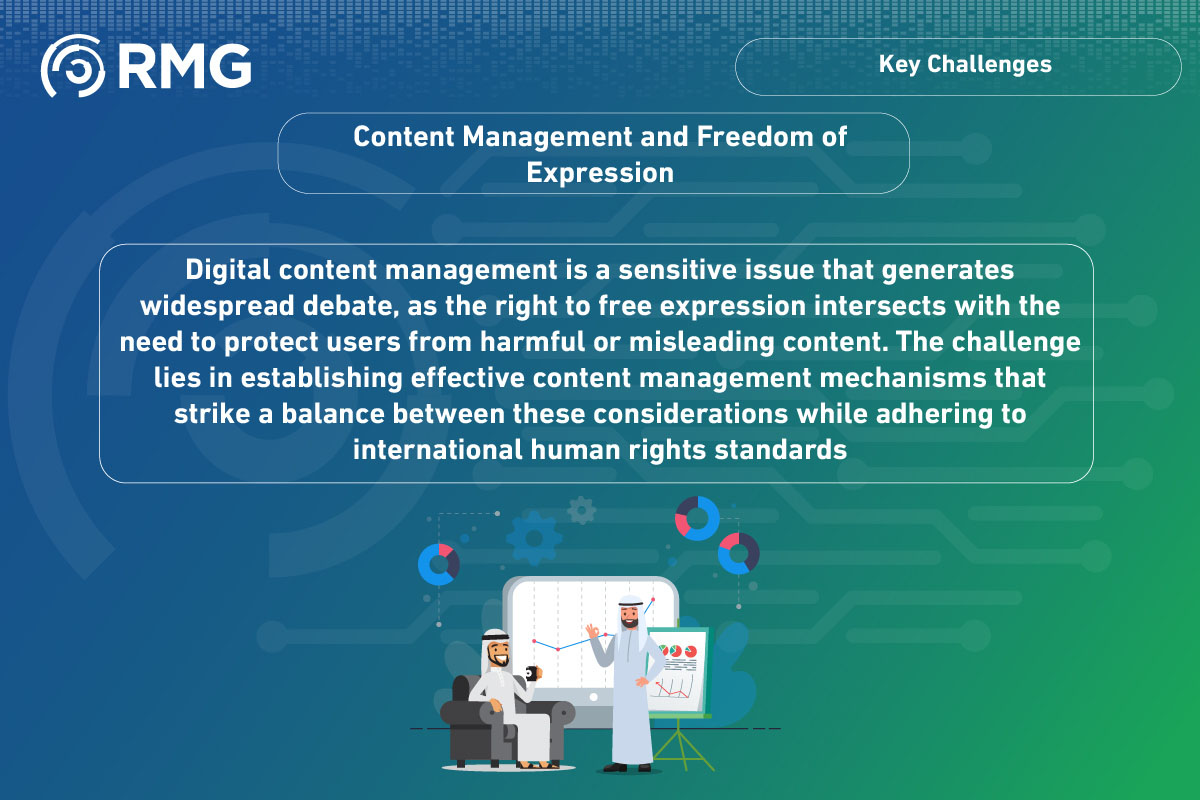 RMG

Key Challenges

Content Management and Freedom of Expression

Digital content management is a sensitive issue that generates widespread debate, as the right to free expression intersects with the need to protect users from harmful or misleading content. The challenge lies in establishing effective content management mechanisms that strike a balance between these considerations while adhering to international human rights standards